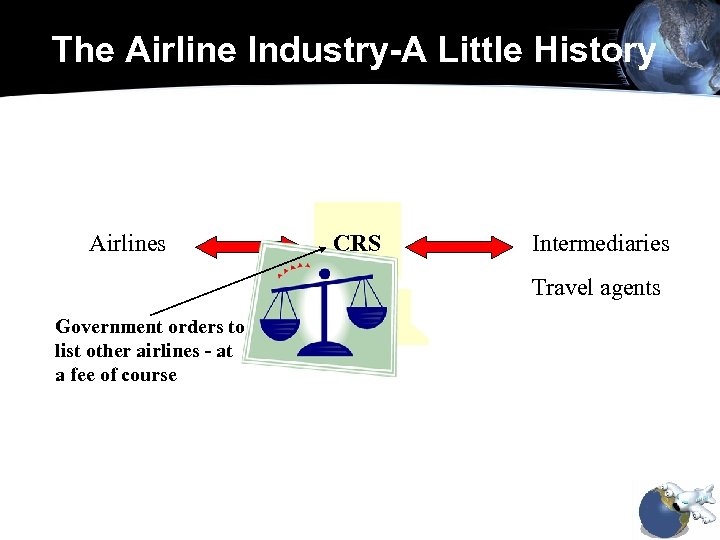 The Airline Industry-A Little History

Airlines

CRS

Intermediaries

Travel agents

Government orders to list other airlines - at a fee of course